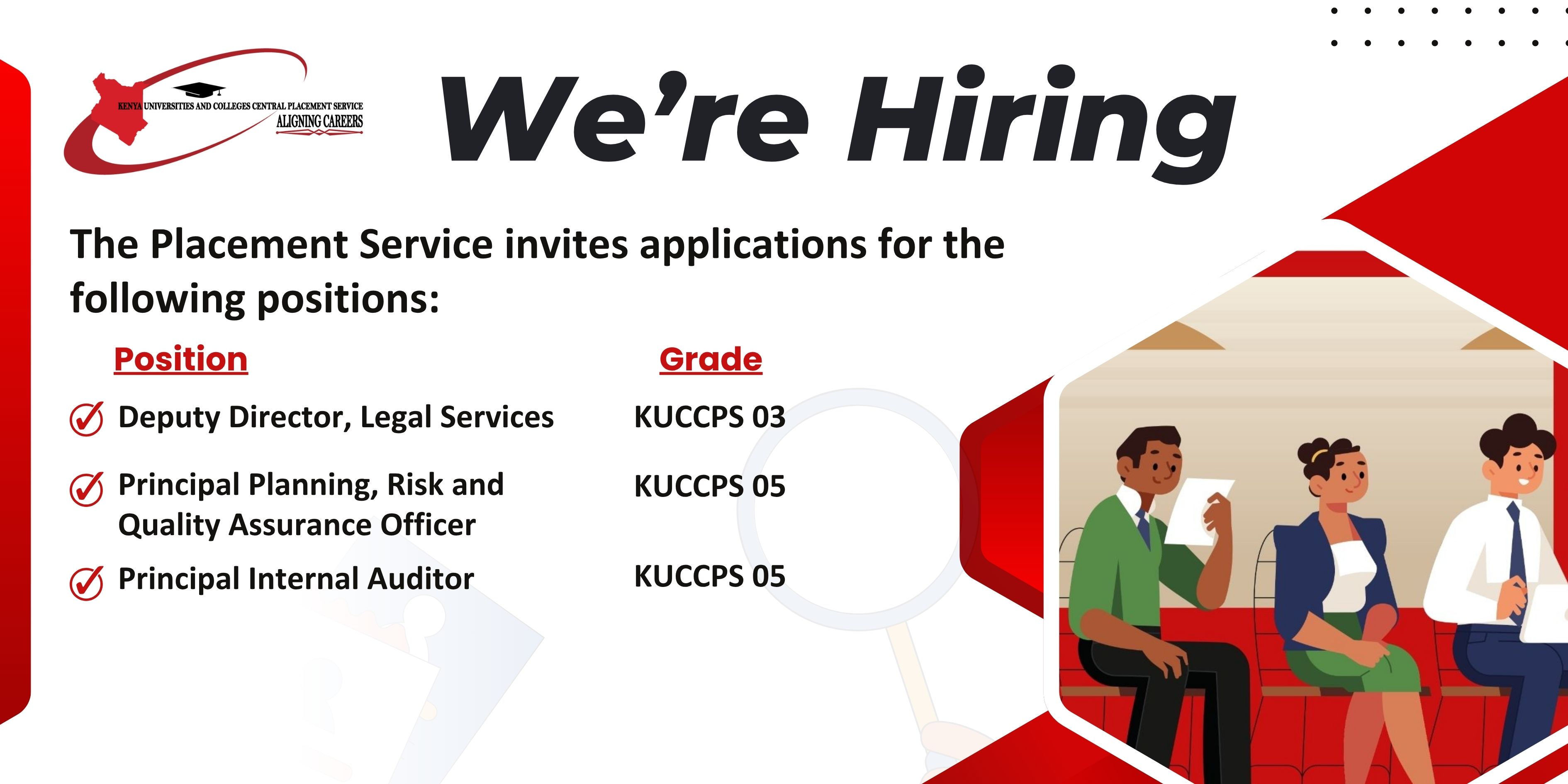 KENYA UNIVERSITIES AND COLLEGES CENTRAL PLACEMENT SERVICE
ALIGNING CAREERS

We're Hiring

The Placement Service invites applications for the following positions:

| Position | Grade |
|---|---|
| Deputy Director, Legal Services | KUCCPS 03 |
| Principal Planning, Risk and Quality Assurance Officer | KUCCPS 05 |
| Principal Internal Auditor | KUCCPS 05 |